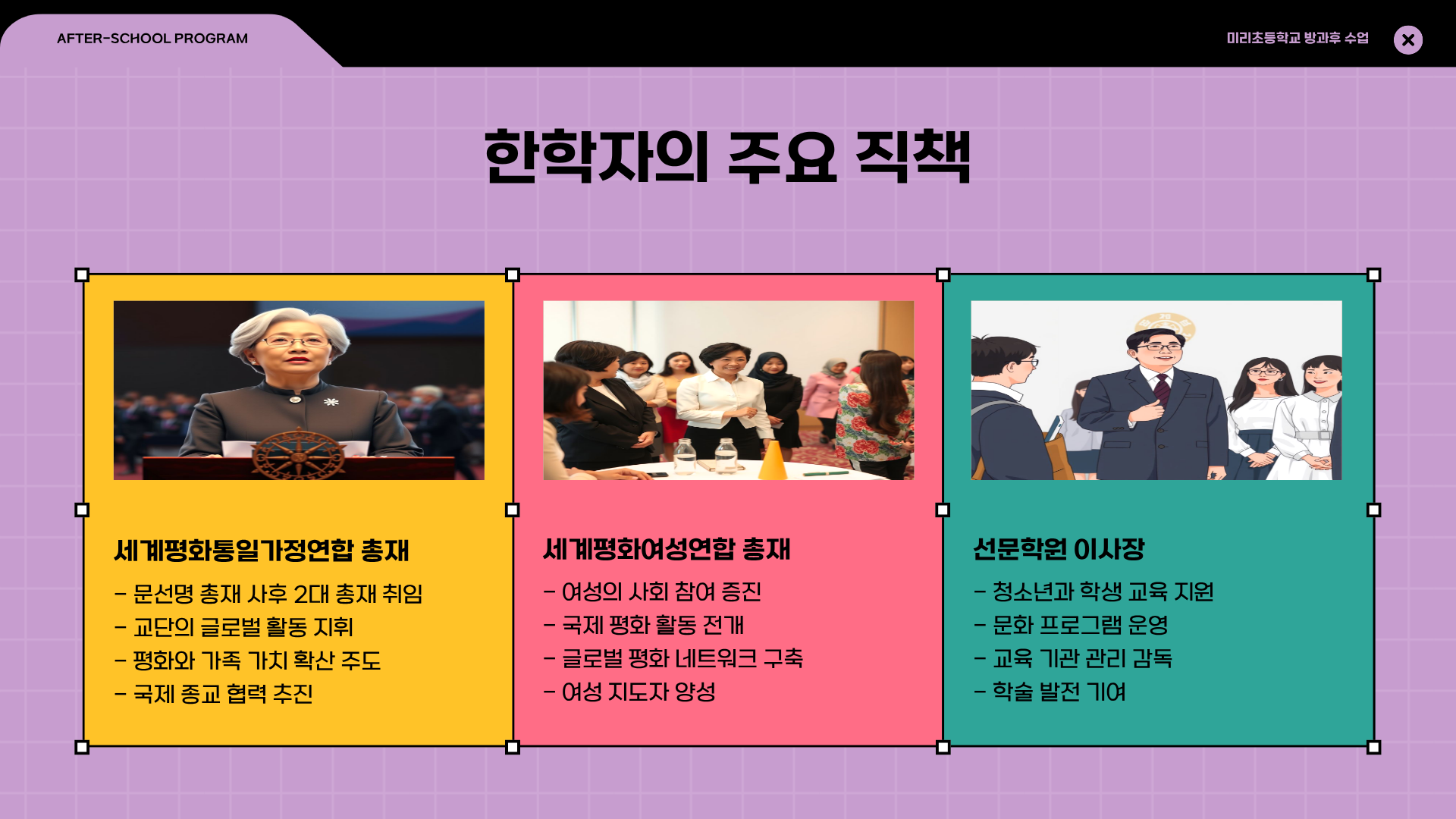 AFTER-SCHOOL PROGRAM

미리초등학교 방과후 수업

한학자의 주요 직책

세계평화통일가정연합 총재
- 문선명 총재 사후 2대 총재 취임
- 교단의 글로벌 활동 지휘
- 평화와 가족 가치 확산 주도
- 국제 종교 협력 추진

세계평화여성연합 총재
- 여성의 사회 참여 증진
- 국제 평화 활동 전개
- 글로벌 평화 네트워크 구축
- 여성 지도자 양성

선문학원 이사장
- 청소년과 학생 교육 지원
- 문화 프로그램 운영
- 교육 기관 관리 감독
- 학술 발전 기여